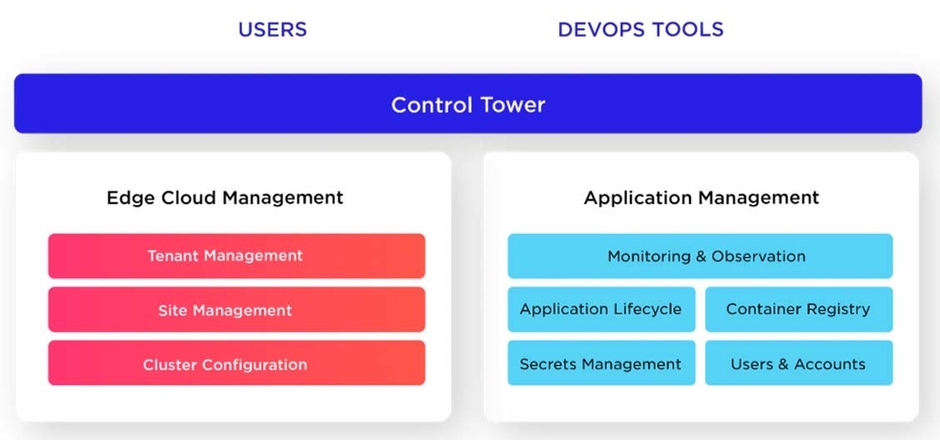 USERS

DEVOPS TOOLS

Control Tower

Edge Cloud Management

Tenant Management

Site Management

Cluster Configuration

Application Management

Monitoring & Observation

Application Lifecycle

Container Registry

Secrets Management

Users & Accounts